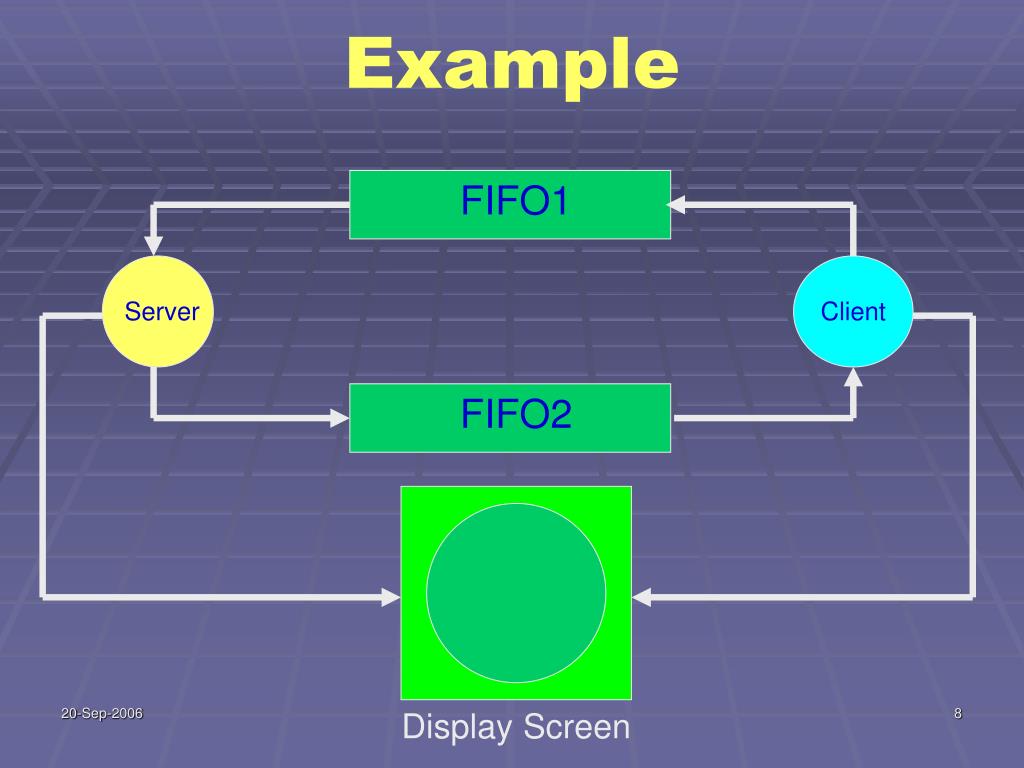 Example

FIFO1

Server

Client

FIFO2

Display Screen

20-Sep-2006

8